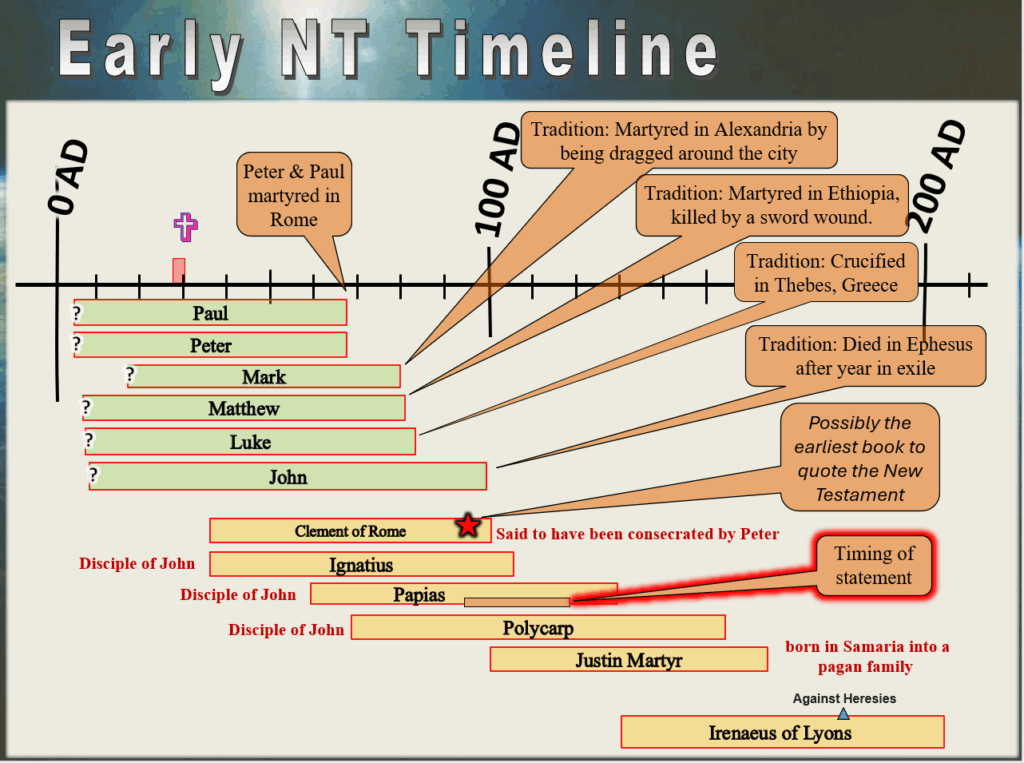 Early NT Timeline

0 AD

100 AD

200 AD

Peter & Paul martyred in Rome

Tradition: Martyred in Alexandria by being dragged around the city

Tradition: Martyred in Ethiopia, killed by a sword wound.

Tradition: Crucified in Thebes, Greece

Tradition: Died in Ephesus after year in exile

Possibly the earliest book to quote the New Testament

? Paul

? Peter

? Mark

? Matthew

? Luke

? John

Clement of Rome

Said to have been consecrated by Peter

Disciple of John

Ignatius

Timing of statement

Disciple of John

Papias

Disciple of John

Polycarp

Justin Martyr

born in Samaria into a pagan family

Against Heresies

Irenaeus of Lyons